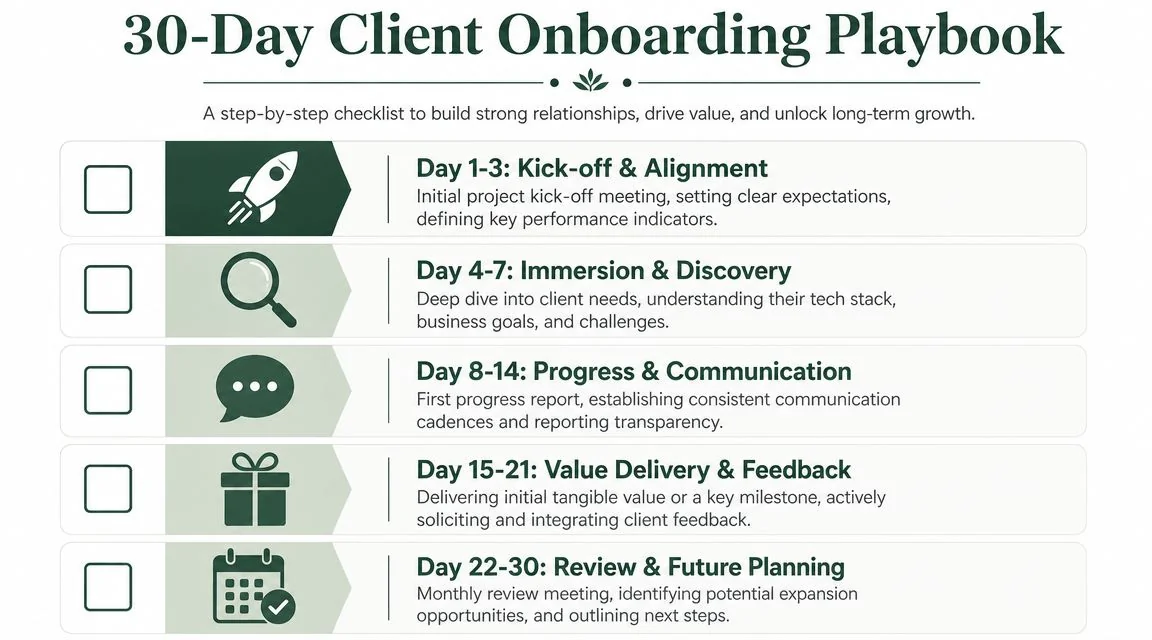 30-Day Client Onboarding Playbook

A step-by-step checklist to build strong relationships, drive value, and unlock long-term growth.

Day 1-3: Kick-off & Alignment
Initial project kick-off meeting, setting clear expectations, defining key performance indicators.

Day 4-7: Immersion & Discovery
Deep dive into client needs, understanding their tech stack, business goals, and challenges.

Day 8-14: Progress & Communication
First progress report, establishing consistent communication cadences and reporting transparency.

Day 15-21: Value Delivery & Feedback
Delivering initial tangible value or a key milestone, actively soliciting and integrating client feedback.

Day 22-30: Review & Future Planning
Monthly review meeting, identifying potential expansion opportunities, and outlining next steps.